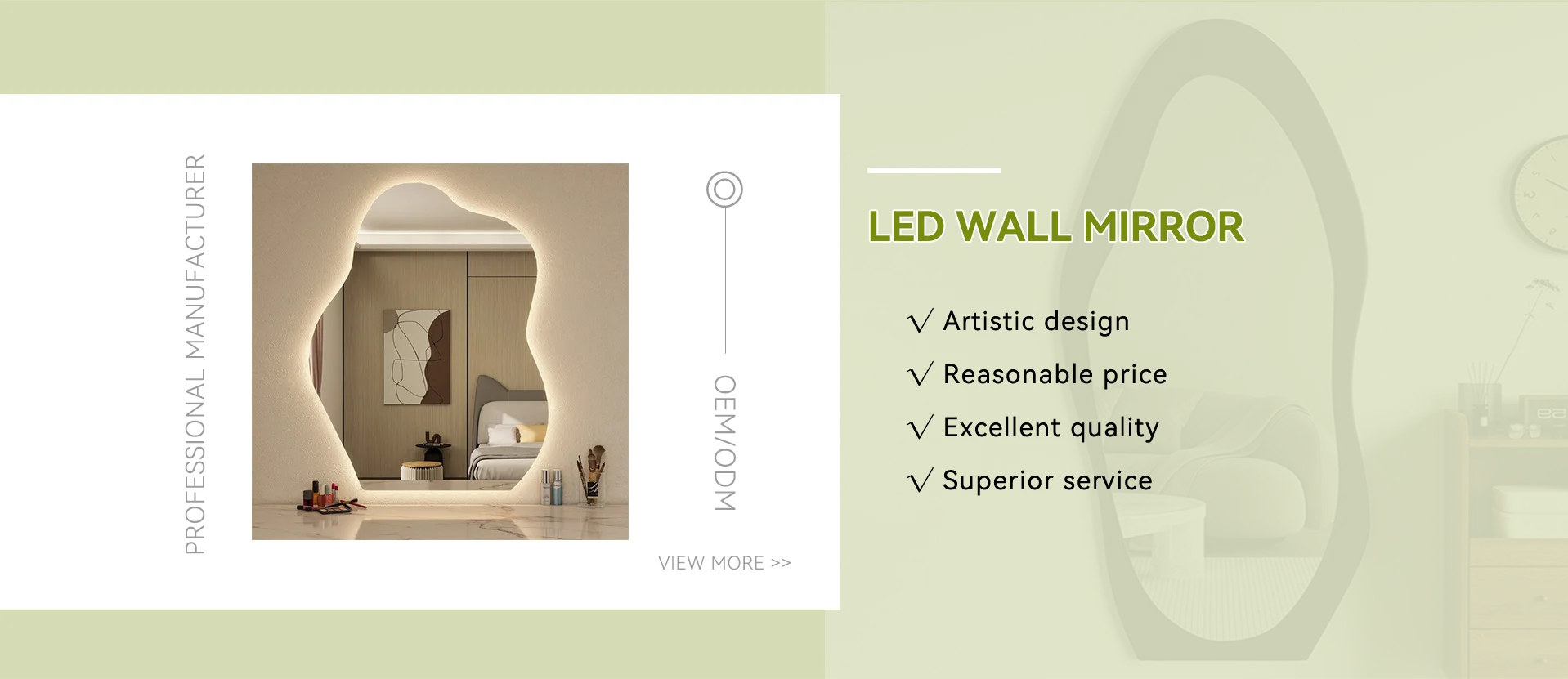 PROFESSIONAL MANUFACTURER

OEM/ODM

VIEW MORE >>

LED WALL MIRROR

√ Artistic design

√ Reasonable price

√ Excellent quality

√ Superior service